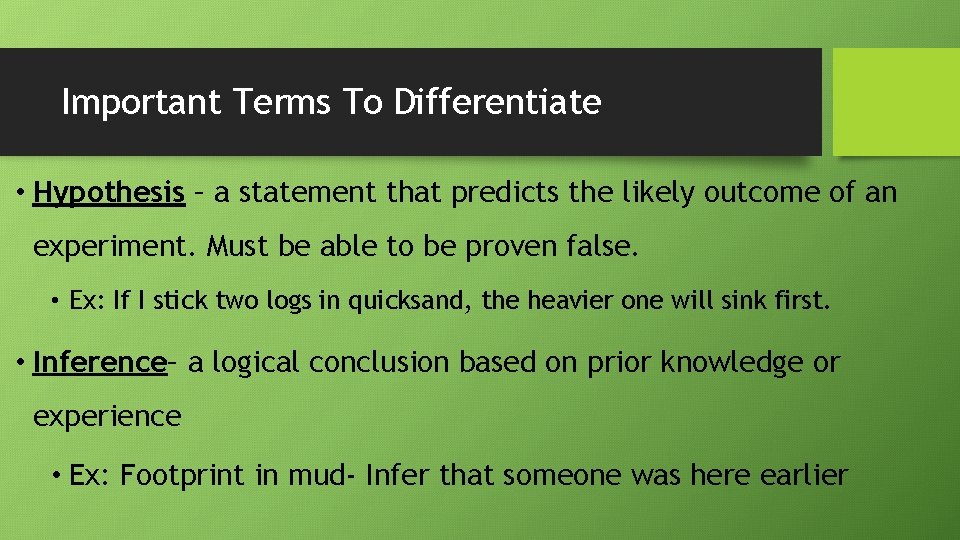 Important Terms To Differentiate

• Hypothesis – a statement that predicts the likely outcome of an experiment. Must be able to be proven false.

• Ex: If I stick two logs in quicksand, the heavier one will sink first.

• Inference– a logical conclusion based on prior knowledge or experience

• Ex: Footprint in mud- Infer that someone was here earlier